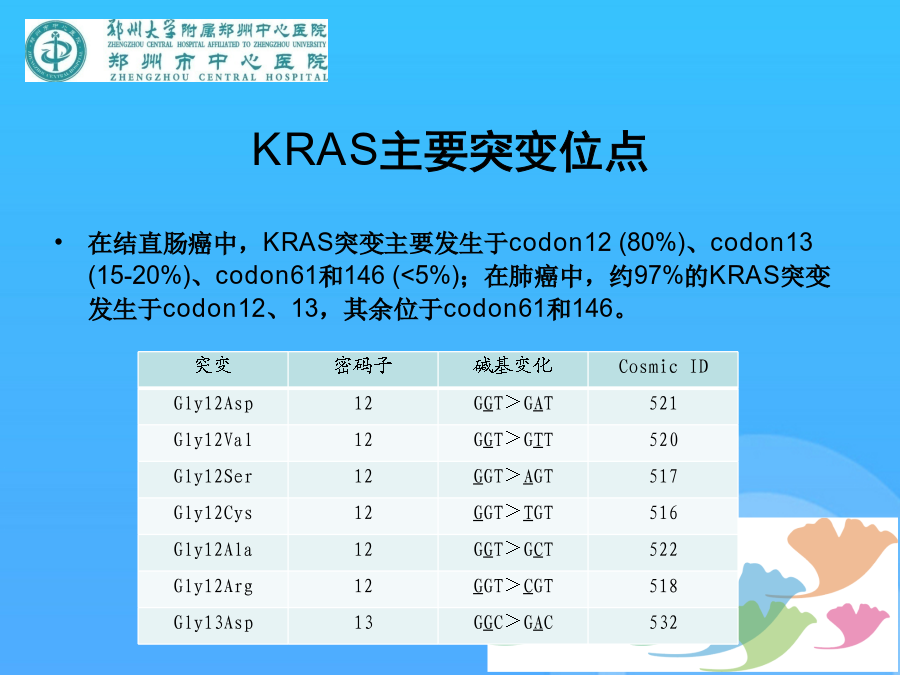 郑州大学附属郑州中心医院
ZHENGZHOU CENTRAL HOSPITAL AFFILIATED TO ZHENGZHOU UNIVERSITY
郑州市中心医院
ZHENGZHOU CENTRAL HOSPITAL

KRAS主要突变位点

• 在结直肠癌中，KRAS突变主要发生于codon12 (80%)、codon13 (15-20%)、codon61和146 (<5%)；在肺癌中，约97%的KRAS突变发生于codon12、13，其余位于codon61和146。

| 突变 | 密码子 | 碱基变化 | Cosmic ID |
|---|---|---|---|
| Gly12Asp | 12 | GGT＞GAT | 521 |
| Gly12Val | 12 | GGT＞GTT | 520 |
| Gly12Ser | 12 | GGT＞AGT | 517 |
| Gly12Cys | 12 | GGT＞TGT | 516 |
| Gly12Ala | 12 | GGT＞GCT | 522 |
| Gly12Arg | 12 | GGT＞CGT | 518 |
| Gly13Asp | 13 | GGC＞GAC | 532 |